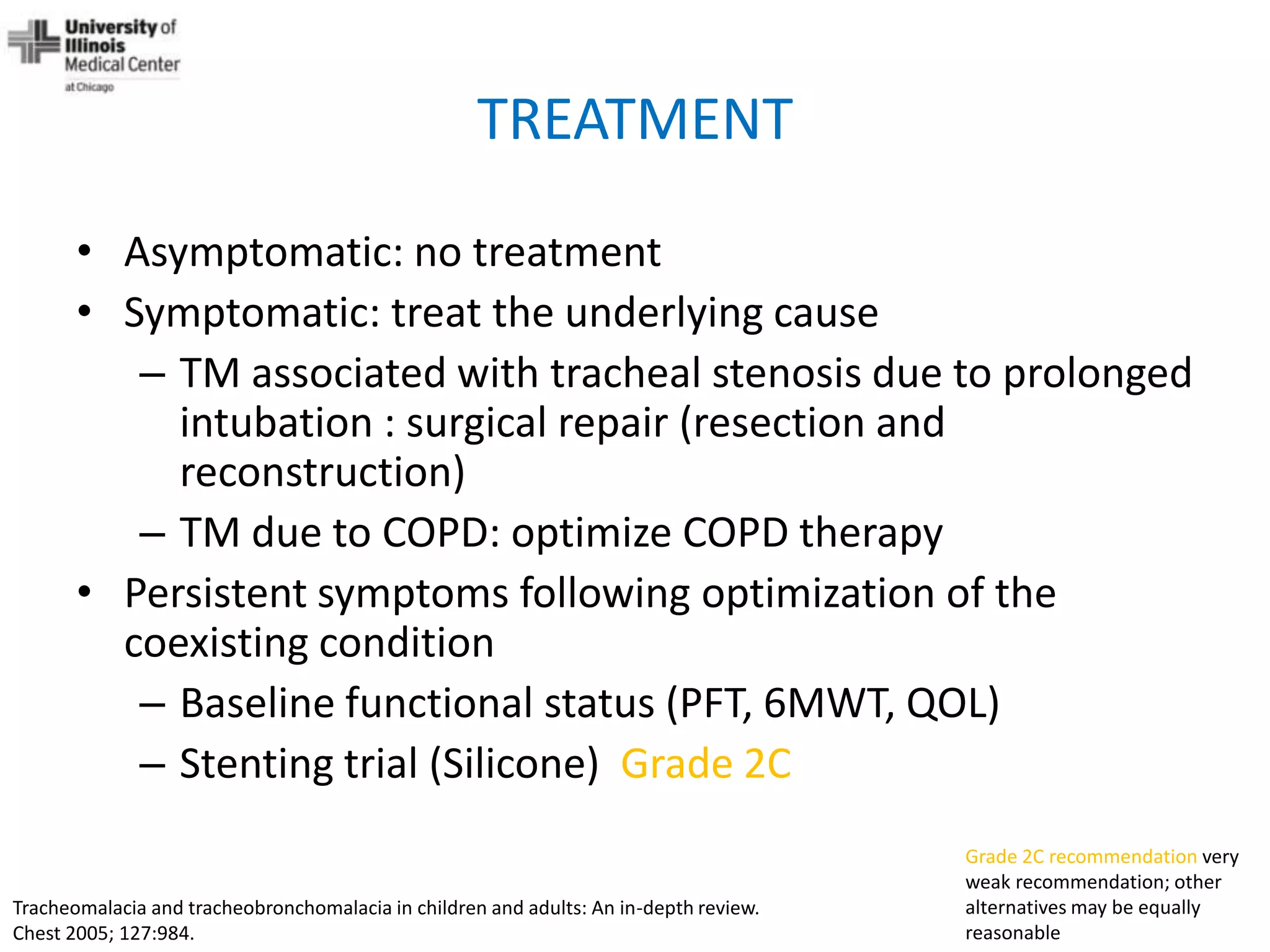 University of Illinois Medical Center at Chicago

TREATMENT

• Asymptomatic: no treatment
• Symptomatic: treat the underlying cause
– TM associated with tracheal stenosis due to prolonged intubation : surgical repair (resection and reconstruction)
– TM due to COPD: optimize COPD therapy
• Persistent symptoms following optimization of the coexisting condition
– Baseline functional status (PFT, 6MWT, QOL)
– Stenting trial (Silicone) Grade 2C

Tracheomalacia and tracheobronchomalacia in children and adults: An in-depth review. Chest 2005; 127:984.

Grade 2C recommendation very weak recommendation; other alternatives may be equally reasonable